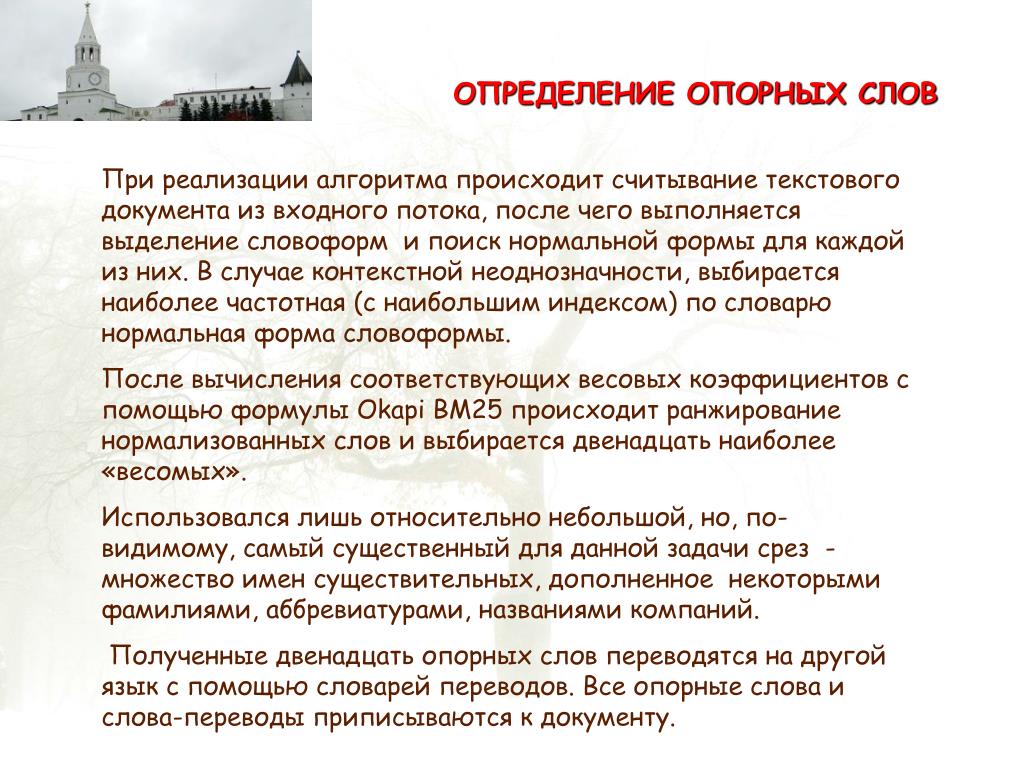 ОПРЕДЕЛЕНИЕ ОПОРНЫХ СЛОВ

При реализации алгоритма происходит считывание текстового документа из входного потока, после чего выполняется выделение словоформ и поиск нормальной формы для каждой из них. В случае контекстной неоднозначности, выбирается наиболее частотная (с наибольшим индексом) по словарю нормальная форма словоформы.

После вычисления соответствующих весовых коэффициентов с помощью формулы Okapi BM25 происходит ранжирование нормализованных слов и выбирается двенадцать наиболее «весомых».

Использовался лишь относительно небольшой, но, по-видимому, самый существенный для данной задачи срез - множество имен существительных, дополненное некоторыми фамилиями, аббревиатурами, названиями компаний.

Полученные двенадцать опорных слов переводятся на другой язык с помощью словарей переводов. Все опорные слова и слова-переводы приписываются к документу.